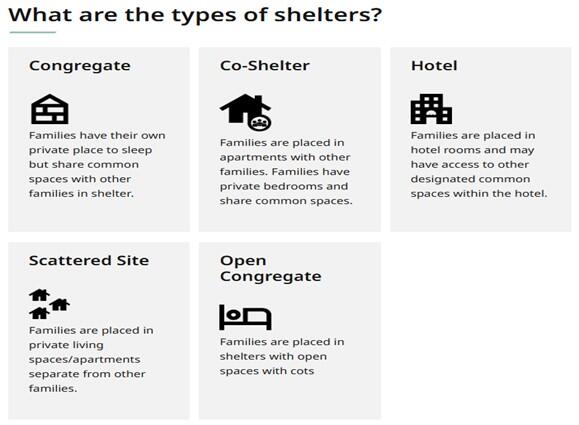 What are the types of shelters?

Congregate

Families have their own private place to sleep but share common spaces with other families in shelter.

Co-Shelter

Families are placed in apartments with other families. Families have private bedrooms and share common spaces.

Hotel

Families are placed in hotel rooms and may have access to other designated common spaces within the hotel.

Scattered Site

Families are placed in private living spaces/apartments separate from other families.

Open Congregate

Families are placed in shelters with open spaces with cots